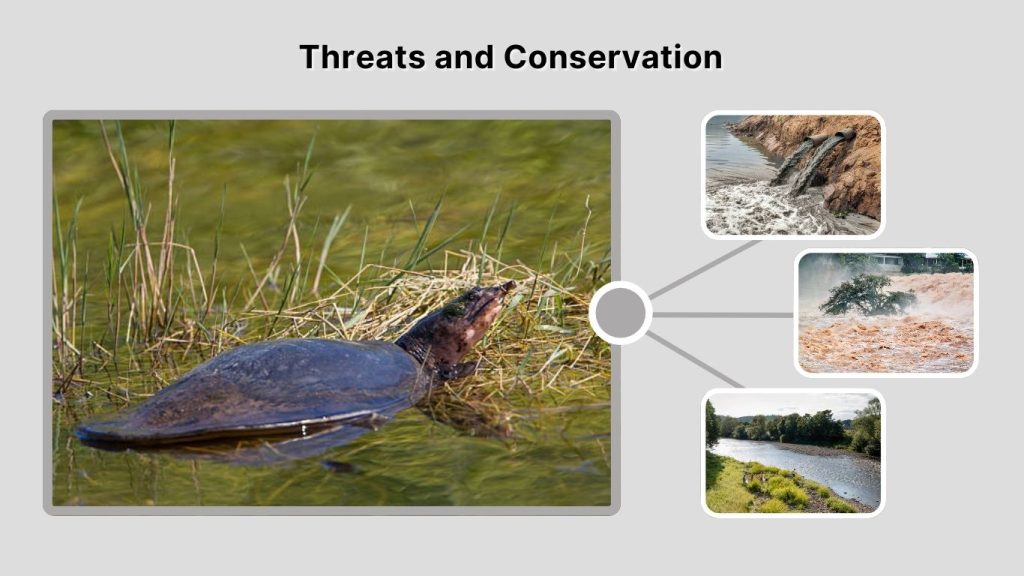 Threats and Conservation